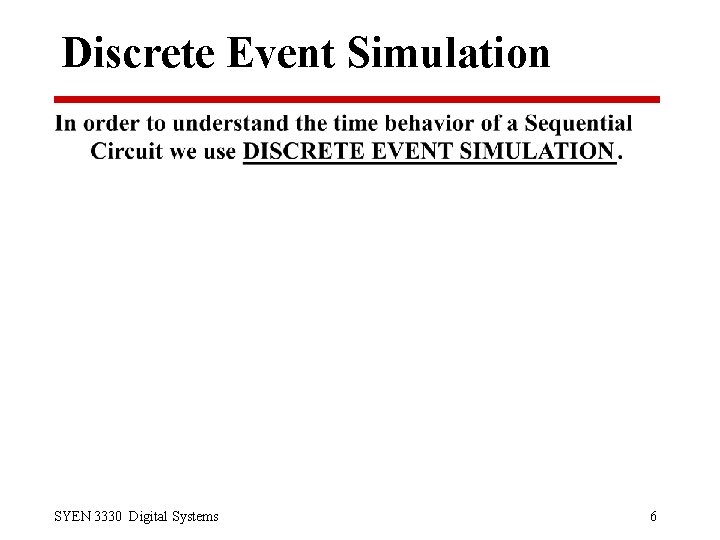 Discrete Event Simulation

In order to understand the time behavior of a Sequential Circuit we use DISCRETE EVENT SIMULATION.

SYEN 3330 Digital Systems

6